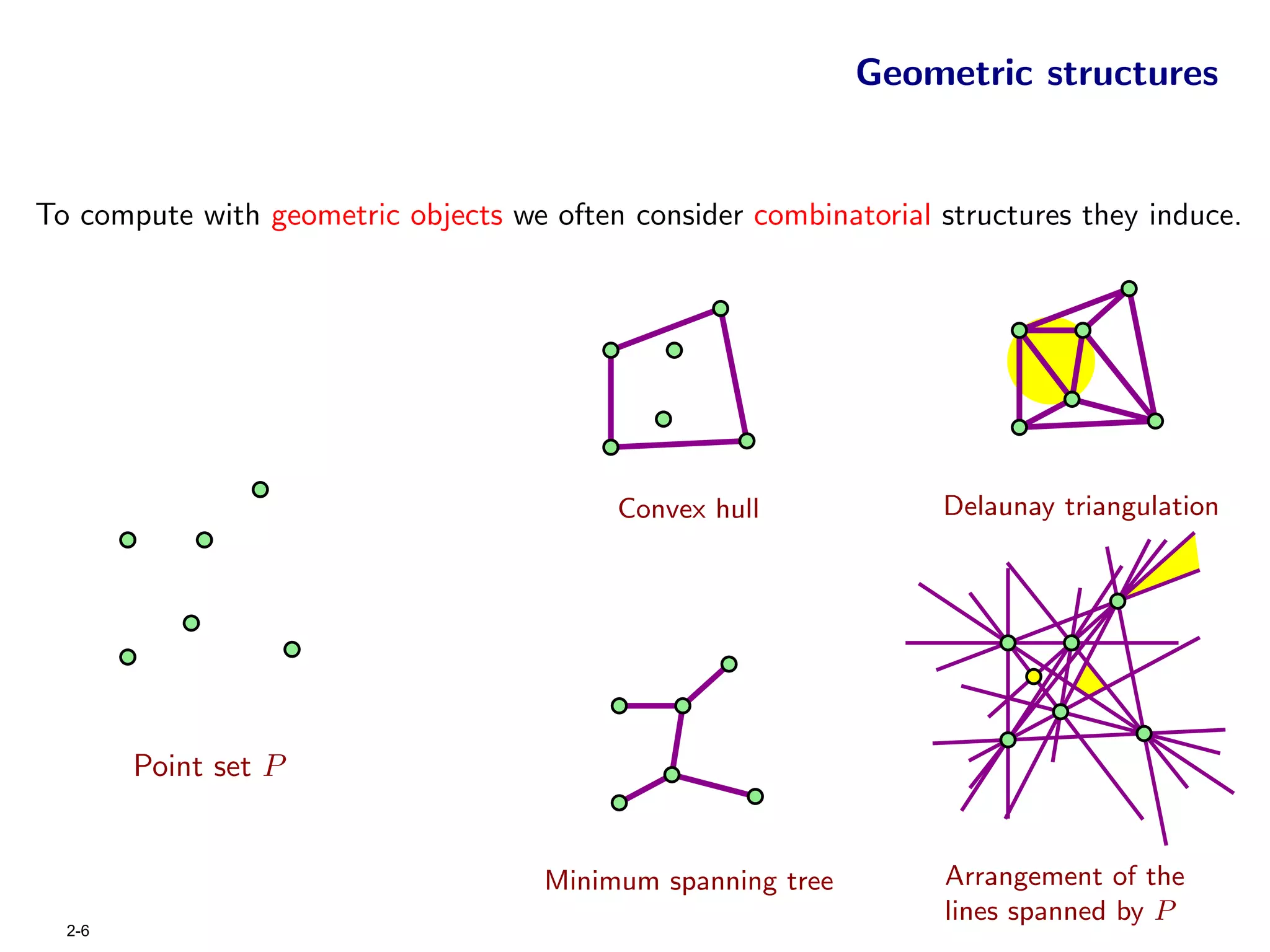 Geometric structures

To compute with geometric objects we often consider combinatorial structures they induce.

Convex hull

Delaunay triangulation

Point set $P$

Minimum spanning tree

Arrangement of the lines spanned by $P$

2-6